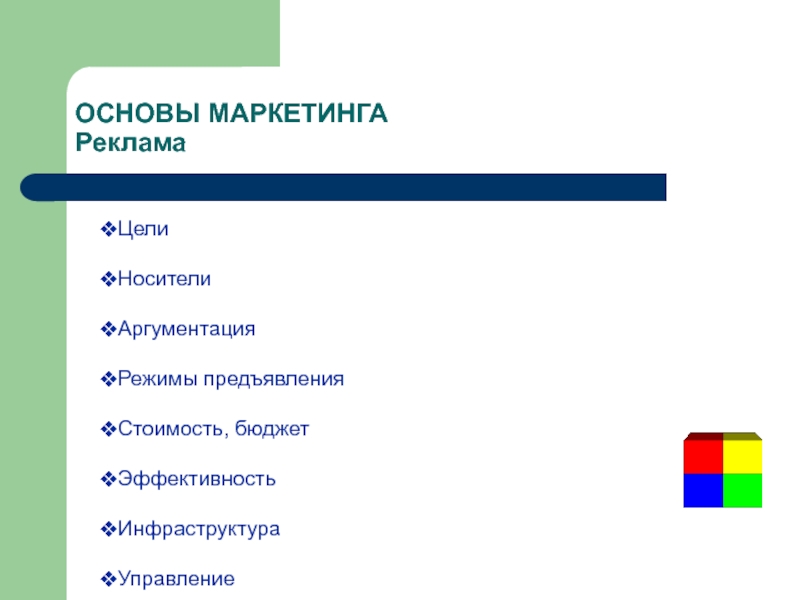 ОСНОВЫ МАРКЕТИНГА
Реклама

❖Цели

❖Носители

❖Аргументация

❖Режимы предъявления

❖Стоимость, бюджет

❖Эффективность

❖Инфраструктура

❖Управление